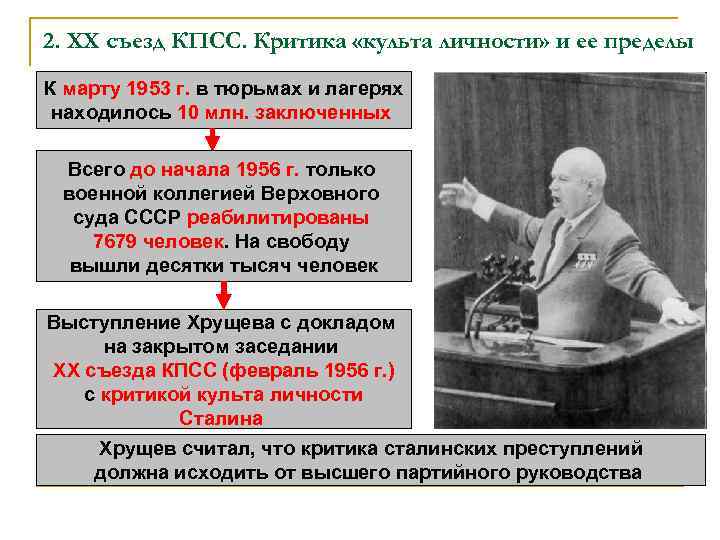 2. XX съезд КПСС. Критика «культа личности» и ее пределы

К марту 1953 г. в тюрьмах и лагерях находилось 10 млн. заключенных

Всего до начала 1956 г. только военной коллегией Верховного суда СССР реабилитированы 7679 человек. На свободу вышли десятки тысяч человек

Выступление Хрущева с докладом на закрытом заседании XX съезда КПСС (февраль 1956 г.) с критикой культа личности Сталина

Хрущев считал, что критика сталинских преступлений должна исходить от высшего партийного руководства